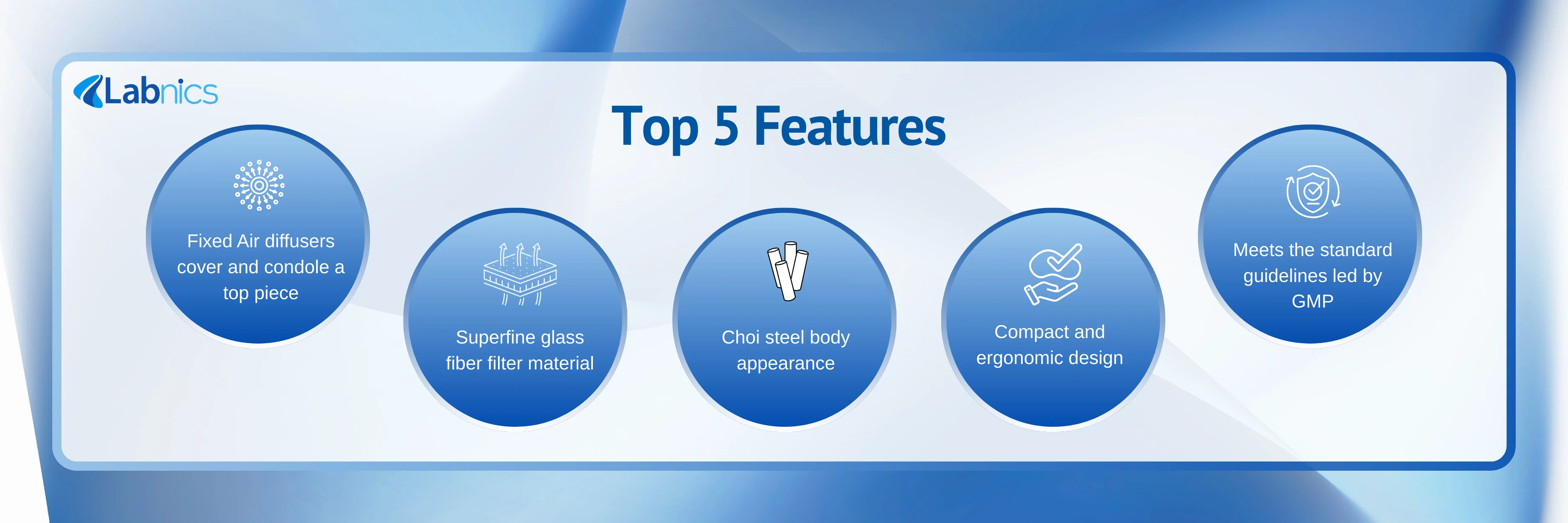 Labnics

Top 5 Features

Fixed Air diffusers cover and condole a top piece

Superfine glass fiber filter material

Choi steel body appearance

Compact and ergonomic design

Meets the standard guidelines led by GMP